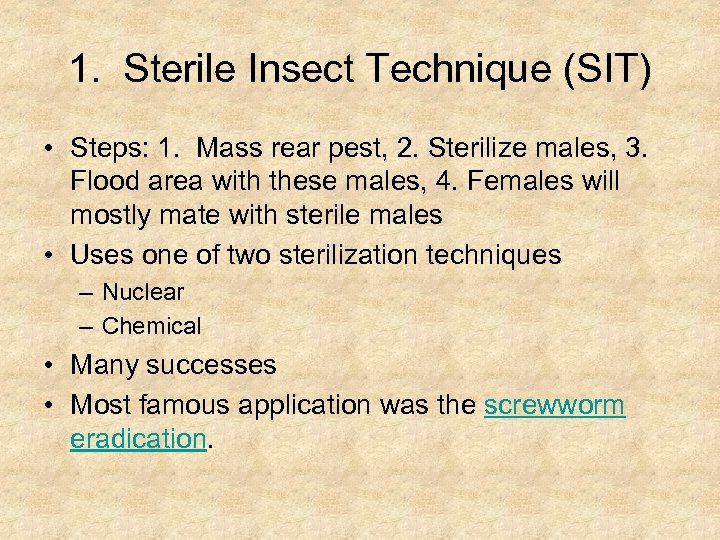 1. Sterile Insect Technique (SIT)

• Steps: 1. Mass rear pest, 2. Sterilize males, 3. Flood area with these males, 4. Females will mostly mate with sterile males
• Uses one of two sterilization techniques
– Nuclear
– Chemical
• Many successes
• Most famous application was the screwworm eradication.